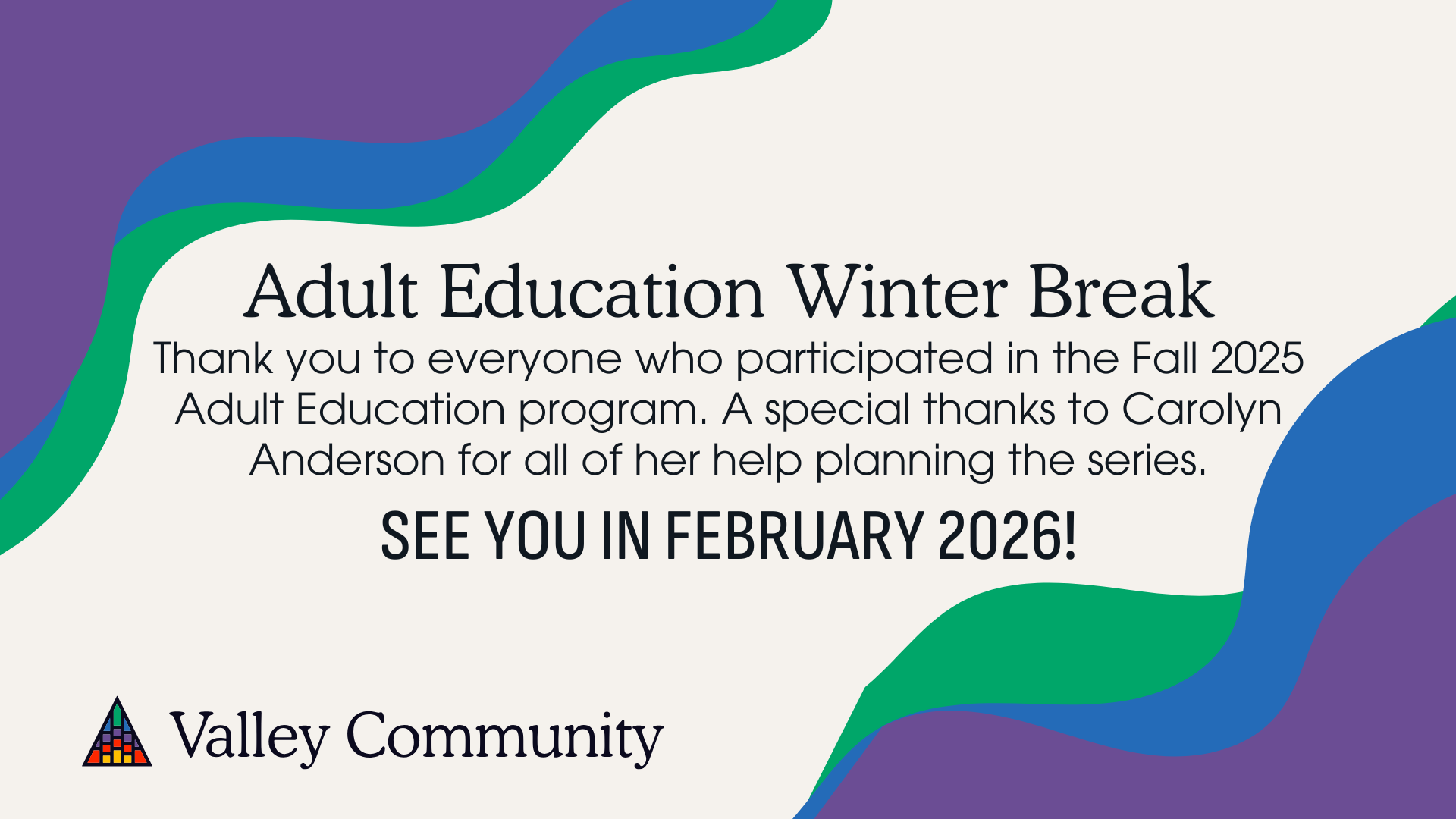 Adult Education Winter Break

Thank you to everyone who participated in the Fall 2025 Adult Education program. A special thanks to Carolyn Anderson for all of her help planning the series.

SEE YOU IN FEBRUARY 2026!

Valley Community